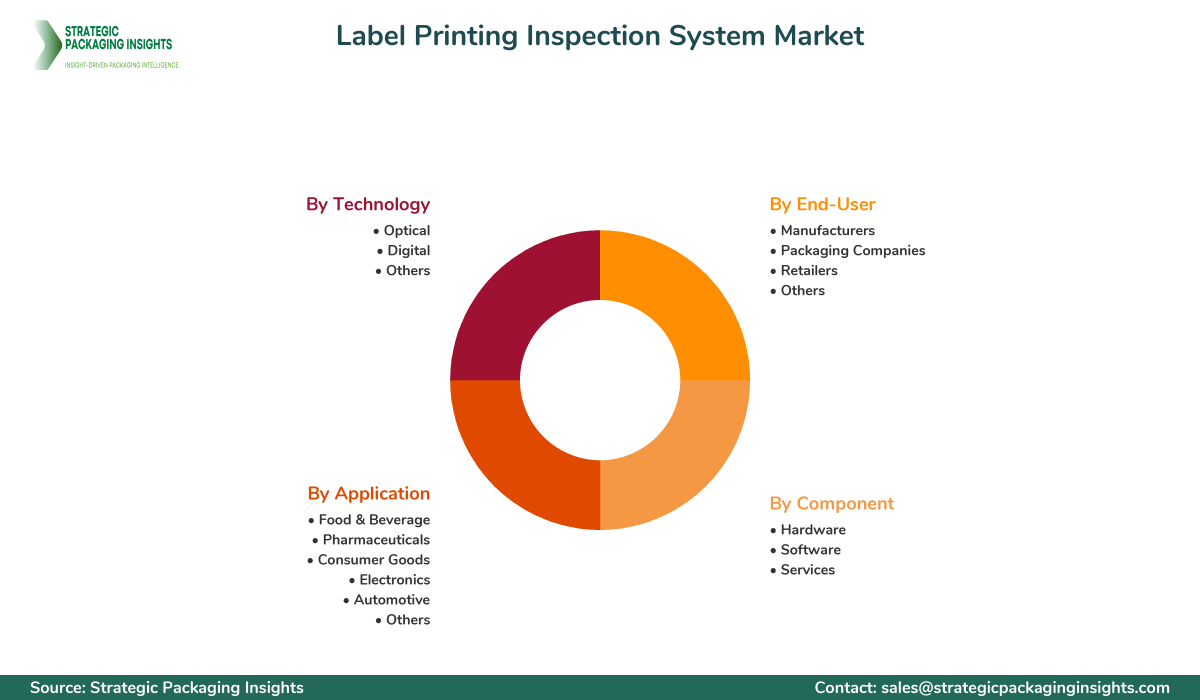 STRATEGIC PACKAGING INSIGHTS
INSIGHT-DRIVEN PACKAGING INTELLIGENCE

Label Printing Inspection System Market

By Technology
• Optical
• Digital
• Others

By End-User
• Manufacturers
• Packaging Companies
• Retailers
• Others

By Application
• Food & Beverage
• Pharmaceuticals
• Consumer Goods
• Electronics
• Automotive
• Others

By Component
• Hardware
• Software
• Services

Source: Strategic Packaging Insights
Contact: sales@strategicpackaginginsights.com